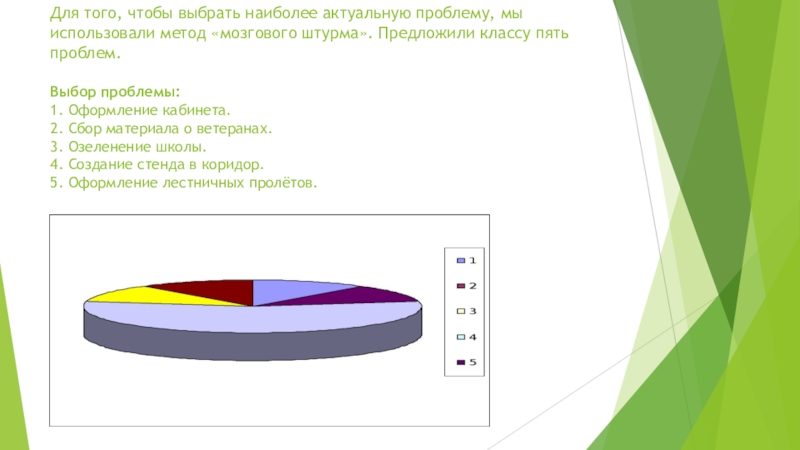 Для того, чтобы выбрать наиболее актуальную проблему, мы использовали метод «мозгового штурма». Предложили классу пять проблем.

Выбор проблемы:
1. Оформление кабинета.
2. Сбор материала о ветеранах.
3. Озеленение школы.
4. Создание стенда в коридор.
5. Оформление лестничных пролётов.

1
2
3
4
5